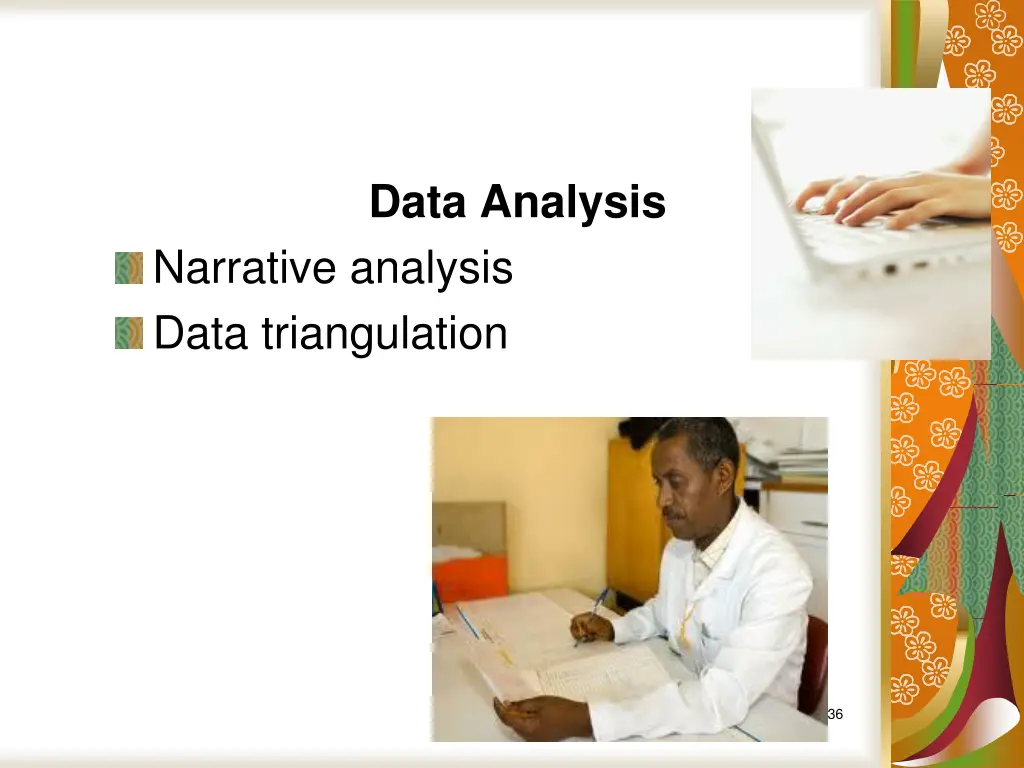 Data Analysis

Narrative analysis

Data triangulation

36